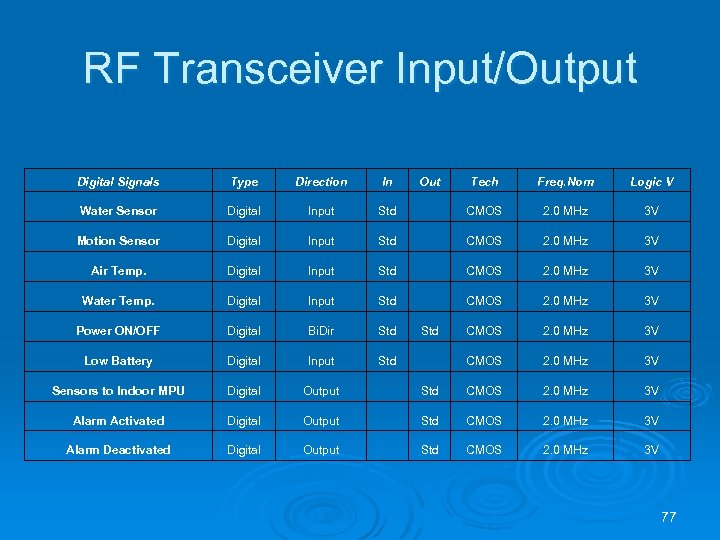 RF Transceiver Input/Output

| Digital Signals | Type | Direction | In | Out | Tech | Freq.Nom | Logic V |
|---|---|---|---|---|---|---|---|
| Water Sensor | Digital | Input | Std | | CMOS | 2.0 MHz | 3V |
| Motion Sensor | Digital | Input | Std | | CMOS | 2.0 MHz | 3V |
| Air Temp. | Digital | Input | Std | | CMOS | 2.0 MHz | 3V |
| Water Temp. | Digital | Input | Std | | CMOS | 2.0 MHz | 3V |
| Power ON/OFF | Digital | BiDir | Std | Std | CMOS | 2.0 MHz | 3V |
| Low Battery | Digital | Input | Std | | CMOS | 2.0 MHz | 3V |
| Sensors to Indoor MPU | Digital | Output | | Std | CMOS | 2.0 MHz | 3V |
| Alarm Activated | Digital | Output | | Std | CMOS | 2.0 MHz | 3V |
| Alarm Deactivated | Digital | Output | | Std | CMOS | 2.0 MHz | 3V |

77